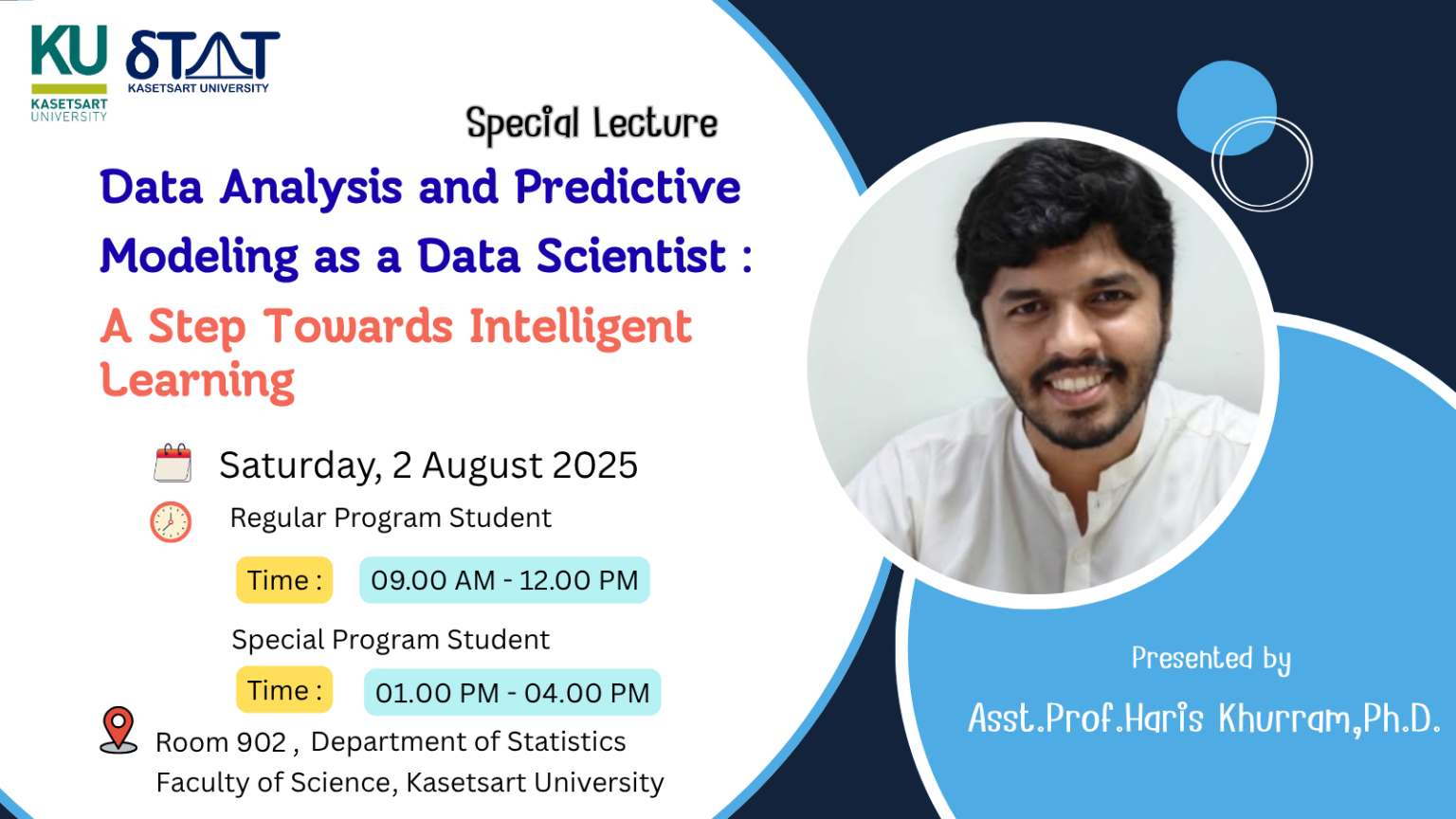 KU
KASETSART UNIVERSITY

STAT
KASETSART UNIVERSITY

Special Lecture

Data Analysis and Predictive Modeling as a Data Scientist :

A Step Towards Intelligent Learning

Saturday, 2 August 2025

Regular Program Student

Time : 09.00 AM - 12.00 PM

Special Program Student

Time : 01.00 PM - 04.00 PM

Room 902 , Department of Statistics
Faculty of Science, Kasetsart University

Presented by

Asst.Prof.Haris Khurram,Ph.D.